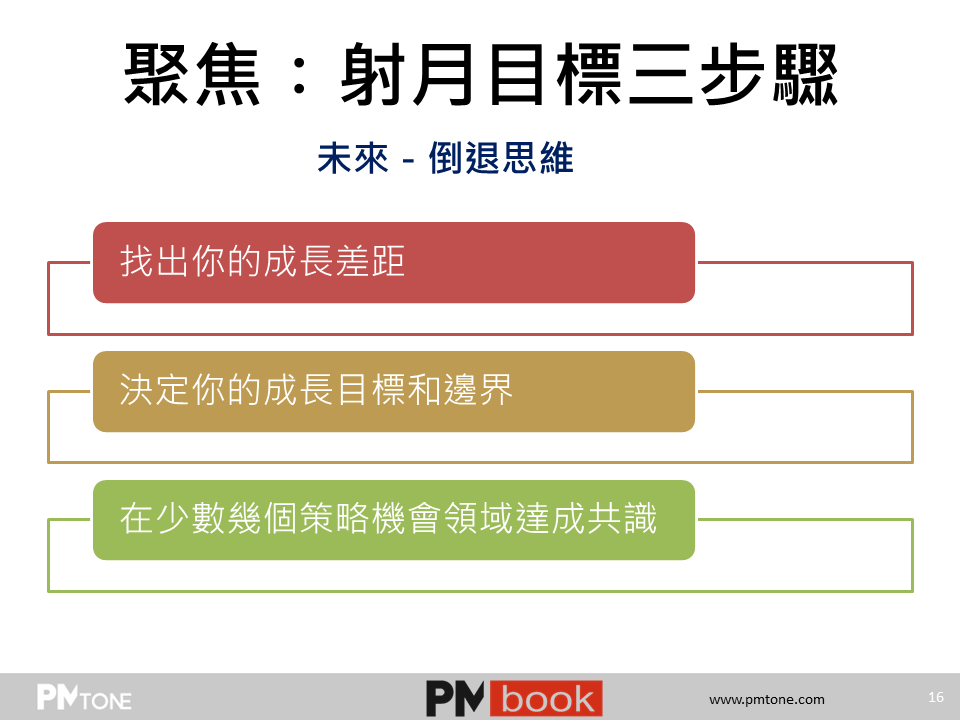 聚焦：射月目標三步驟

未來 - 倒退思維

找出你的成長差距

決定你的成長目標和邊界

在少數幾個策略機會領域達成共識

PMTONE

PM book

www.pmtone.com

16